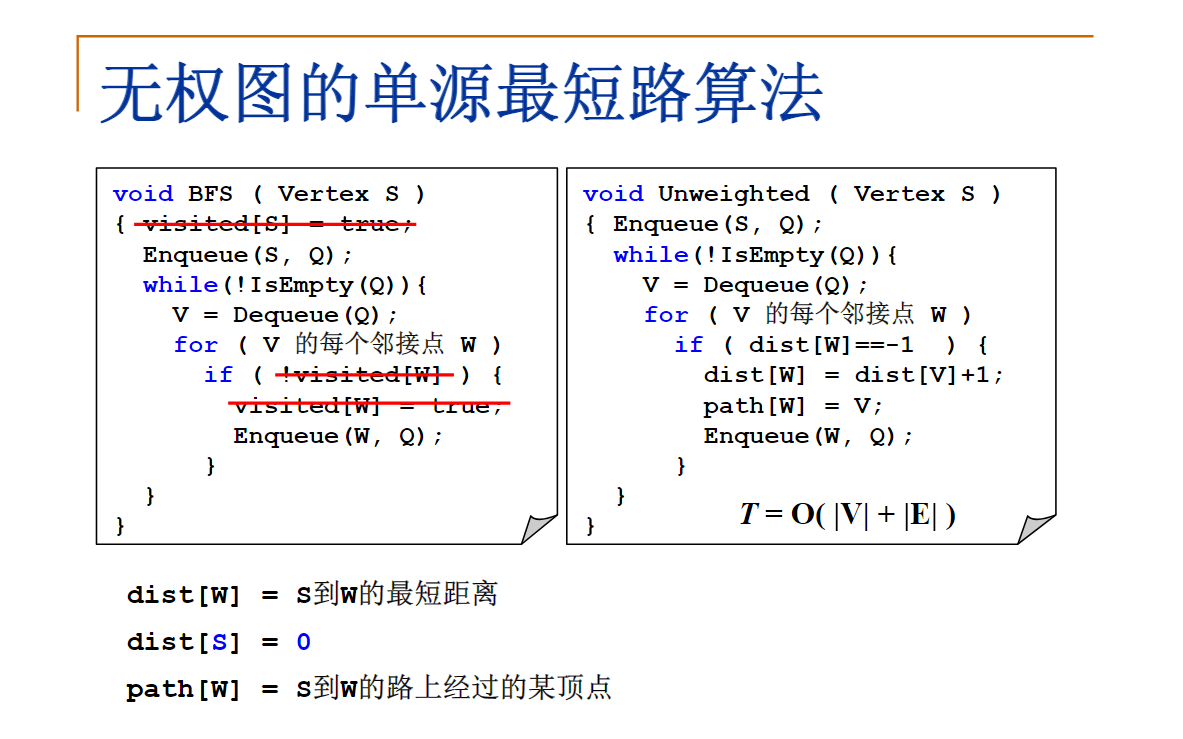 无权图的单源最短路算法

void BFS ( Vertex S )
{ visited[S] = true;
  Enqueue(S, Q);
  while(!IsEmpty(Q)){
    V = Dequeue(Q);
    for ( V 的每个邻接点 W )
      if ( !visited[W] ) {
        visited[W] = true;
        Enqueue(W, Q);
      }
  }
}

void Unweighted ( Vertex S )
{ Enqueue(S, Q);
  while(!IsEmpty(Q)){
    V = Dequeue(Q);
    for ( V 的每个邻接点 W )
      if ( dist[W]==-1 ) {
        dist[W] = dist[V]+1;
        path[W] = V;
        Enqueue(W, Q);
      }
  }
}
$T = O( |V| + |E| )$

dist[W] = S到W的最短距离
dist[S] = 0
path[W] = S到W的路上经过的某顶点